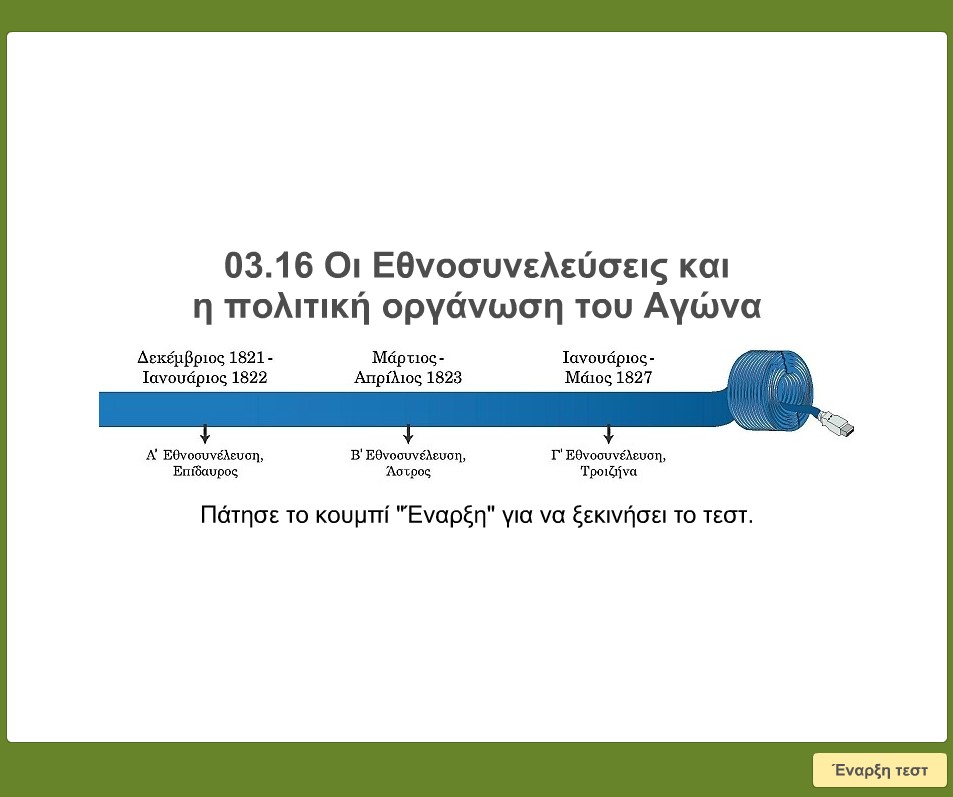 03.16 Οι Εθνοσυνελεύσεις και η πολιτική οργάνωση του Αγώνα

Δεκέμβριος 1821 - Ιανουάριος 1822

Μάρτιος - Απρίλιος 1823

Ιανουάριος - Μάιος 1827

Α' Εθνοσυνέλευση, Επίδαυρος

Β' Εθνοσυνέλευση, Άστρος

Γ' Εθνοσυνέλευση, Τροιζήνα

Πάτησε το κουμπί "Έναρξη" για να ξεκινήσει το τεστ.

Έναρξη τεστ